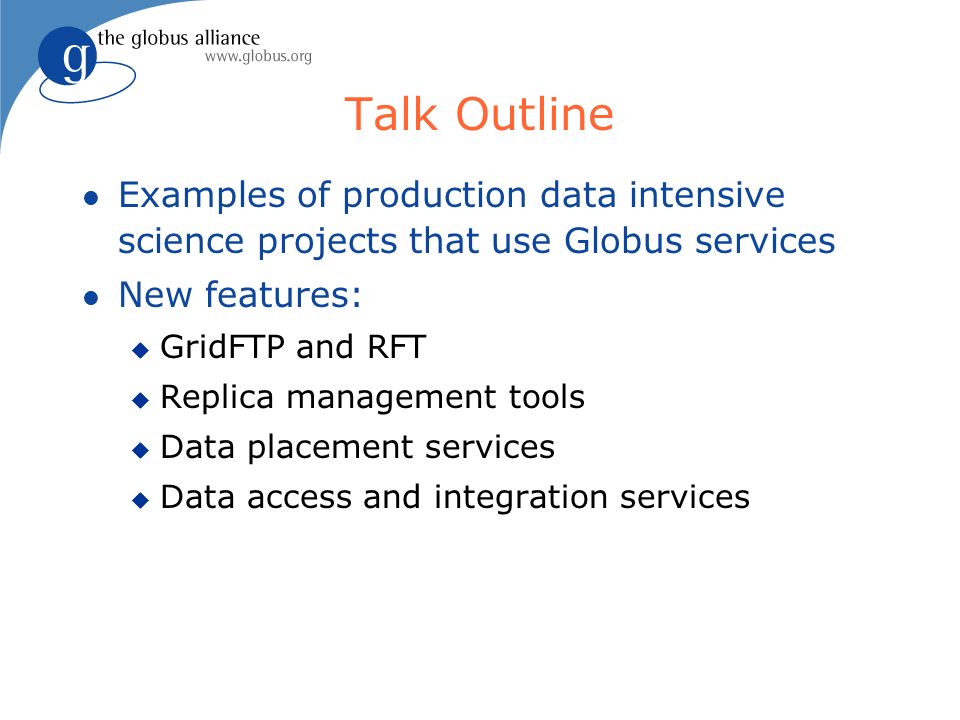 g the globus alliance
www.globus.org

Talk Outline

- Examples of production data intensive science projects that use Globus services
- New features:
  - GridFTP and RFT
  - Replica management tools
  - Data placement services
  - Data access and integration services